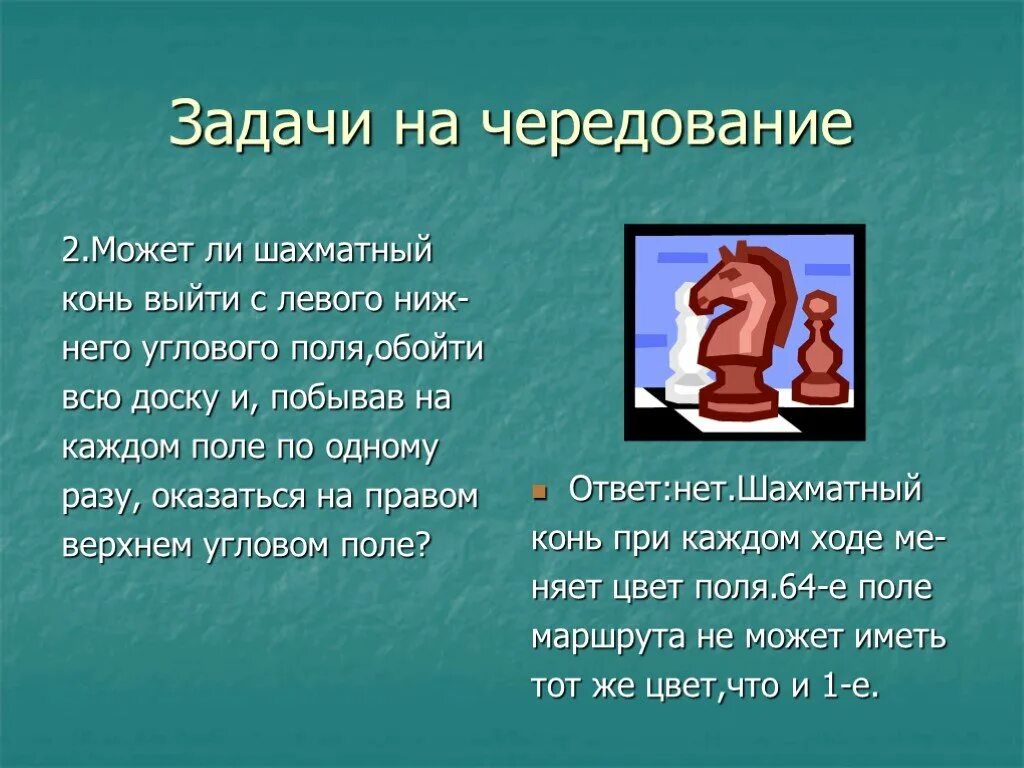 Задачи на чередование

2.Может ли шахматный конь выйти с левого нижнего углового поля,обойти всю доску и, побывав на каждом поле по одному разу, оказаться на правом верхнем угловом поле?

Ответ:нет.Шахматный конь при каждом ходе меняет цвет поля.64-е поле маршрута не может иметь тот же цвет,что и 1-е.